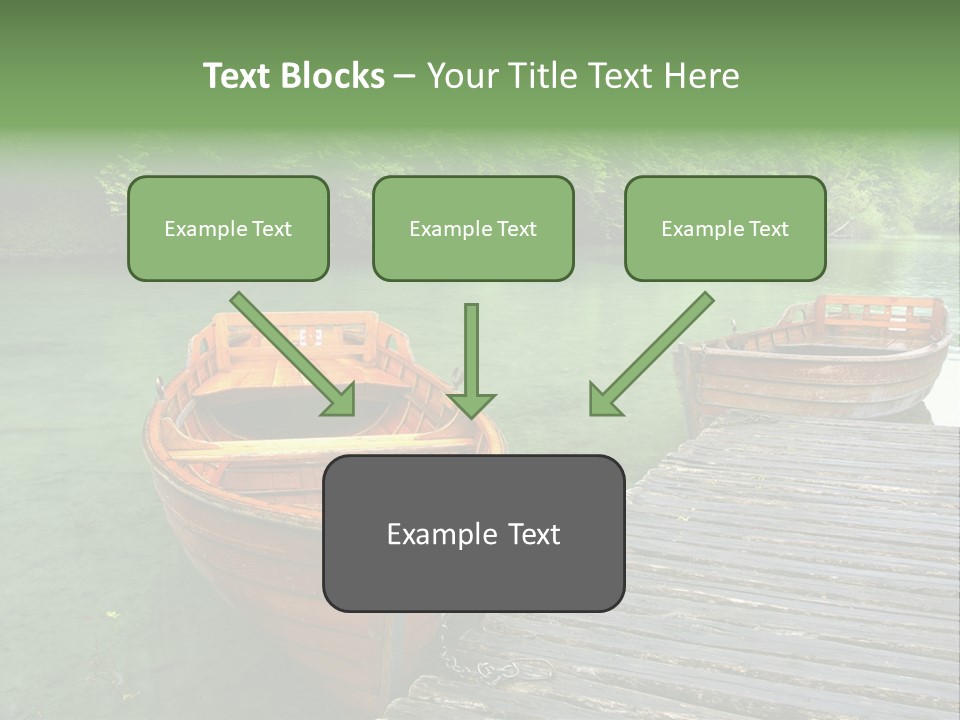 Text Blocks – Your Title Text Here

Example Text

Example Text

Example Text

Example Text